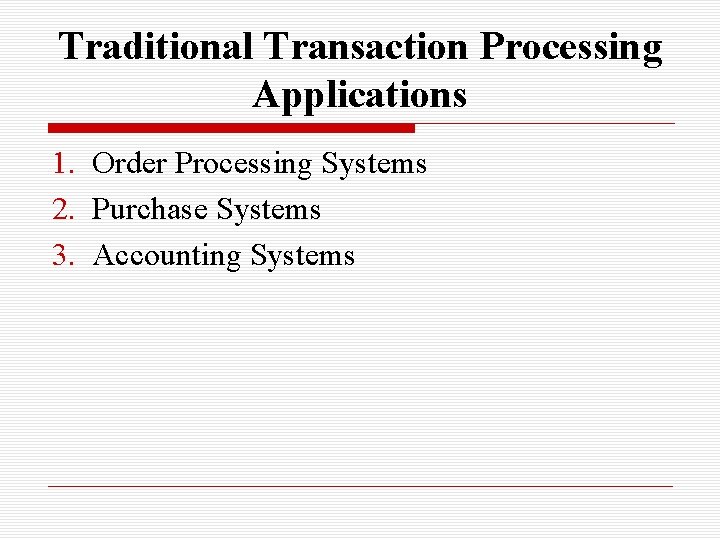 Traditional Transaction Processing Applications

1. Order Processing Systems
2. Purchase Systems
3. Accounting Systems